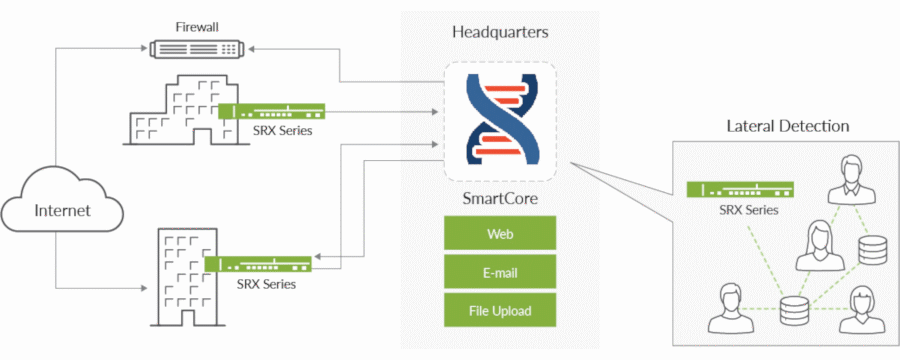 Firewall

SRX Series

Internet

SRX Series

Headquarters

SmartCore

Web

E-mail

File Upload

Lateral Detection

SRX Series